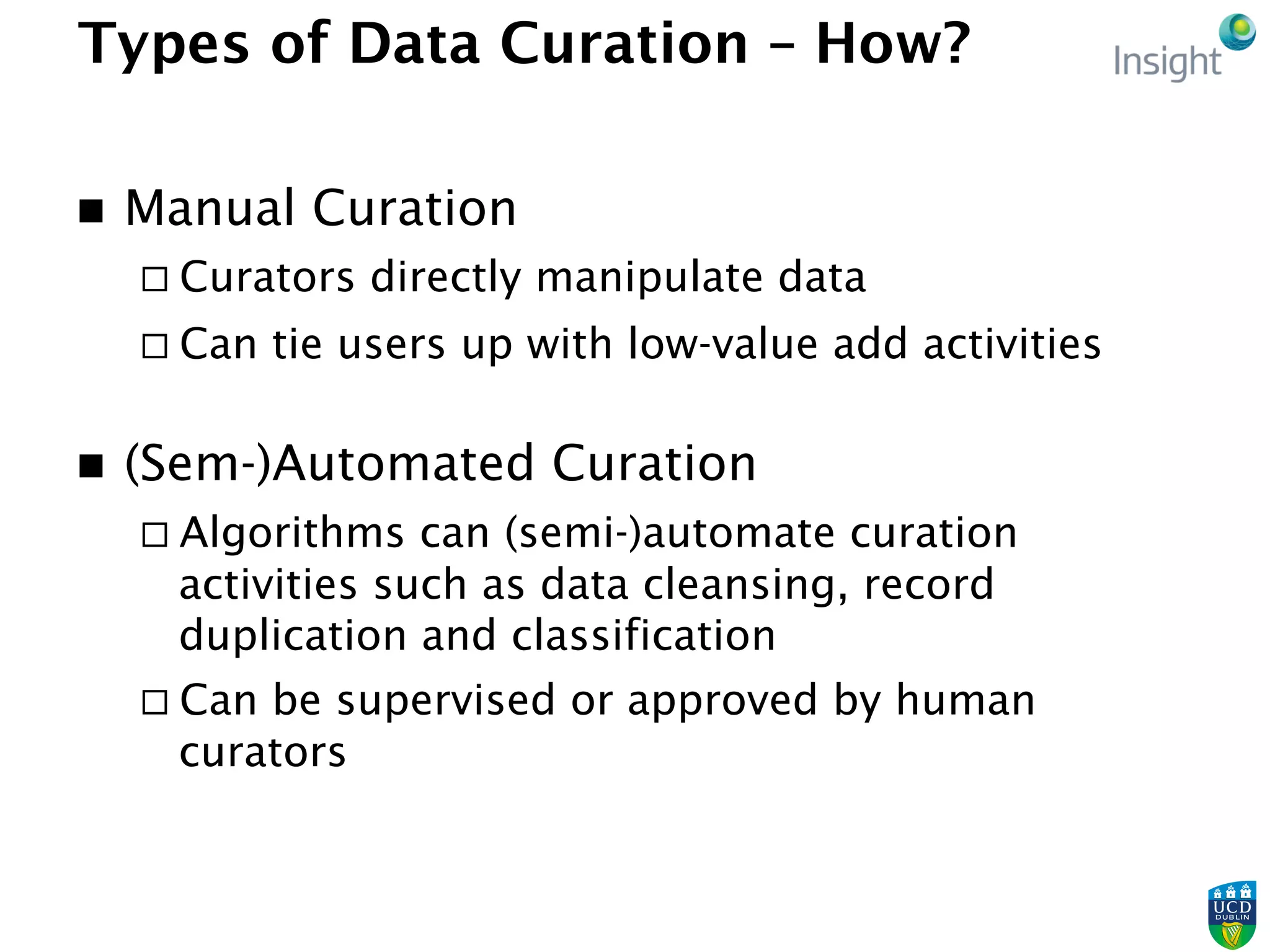 Types of Data Curation – How?

Insight

■ Manual Curation

□ Curators directly manipulate data

□ Can tie users up with low-value add activities

■ (Sem-)Automated Curation

□ Algorithms can (semi-)automate curation activities such as data cleansing, record duplication and classification

□ Can be supervised or approved by human curators

UCD DUBLIN